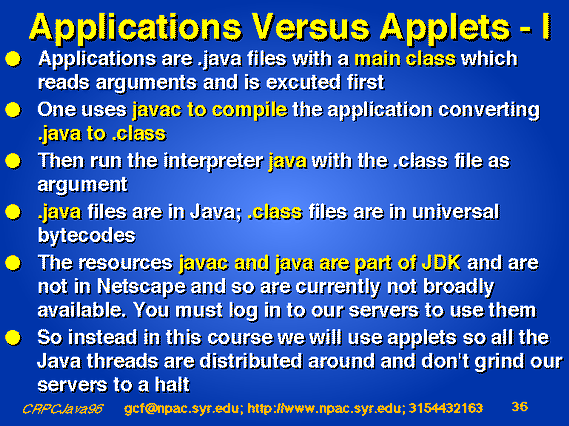 Applications Versus Applets - I

- Applications are .java files with a main class which reads arguments and is excuted first
- One uses javac to compile the application converting .java to .class
- Then run the interpreter java with the .class file as argument
- .java files are in Java; .class files are in universal bytecodes
- The resources javac and java are part of JDK and are not in Netscape and so are currently not broadly available. You must log in to our servers to use them
- So instead in this course we will use applets so all the Java threads are distributed around and don't grind our servers to a halt

CRPCJava96 gcf@npac.syr.edu; http://www.npac.syr.edu; 3154432163 36